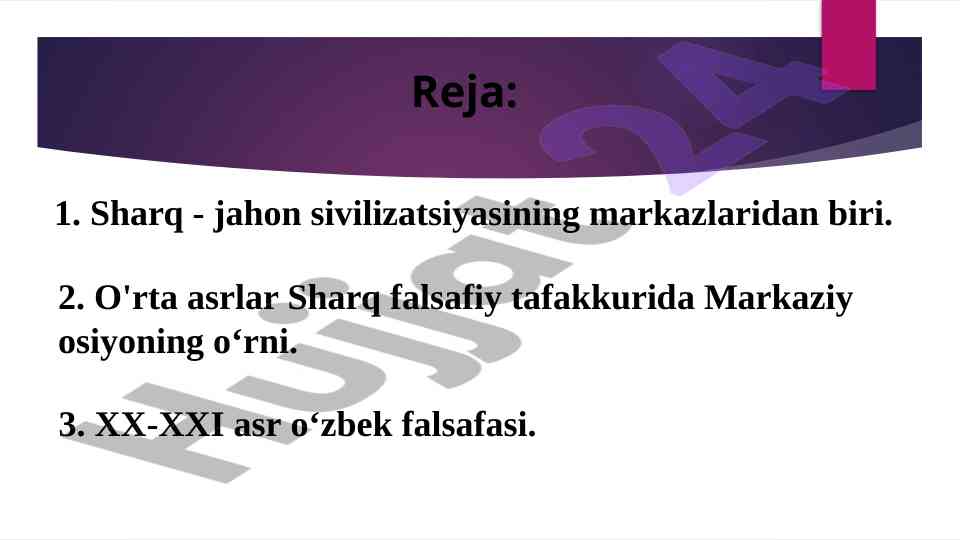 Reja:

1. Sharq - jahon sivilizatsiyasining markazlaridan biri.

2. O'rta asrlar Sharq falsafiy tafakkurida Markaziy osiyoning o‘rni.

3. XX-XXI asr o‘zbek falsafasi.

Hujjat 24